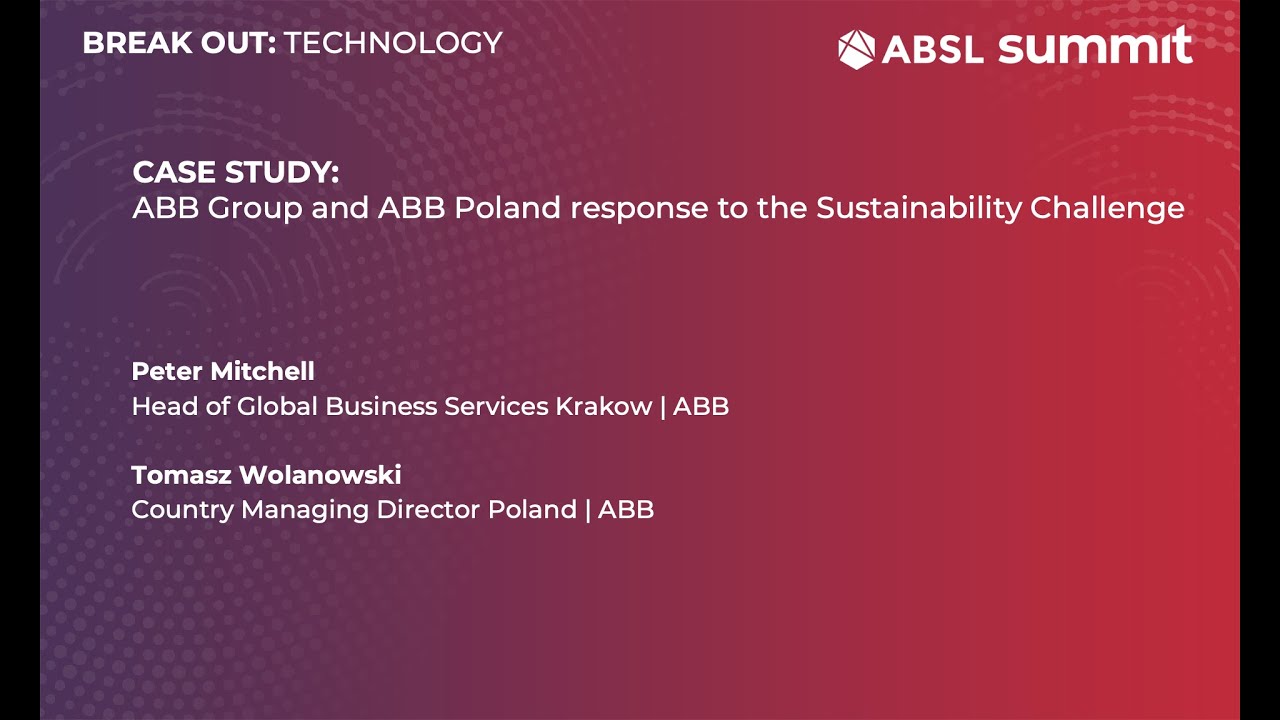 BREAK OUT: TECHNOLOGY

ABSL summit

CASE STUDY:
ABB Group and ABB Poland response to the Sustainability Challenge

Peter Mitchell
Head of Global Business Services Krakow | ABB

Tomasz Wolanowski
Country Managing Director Poland | ABB